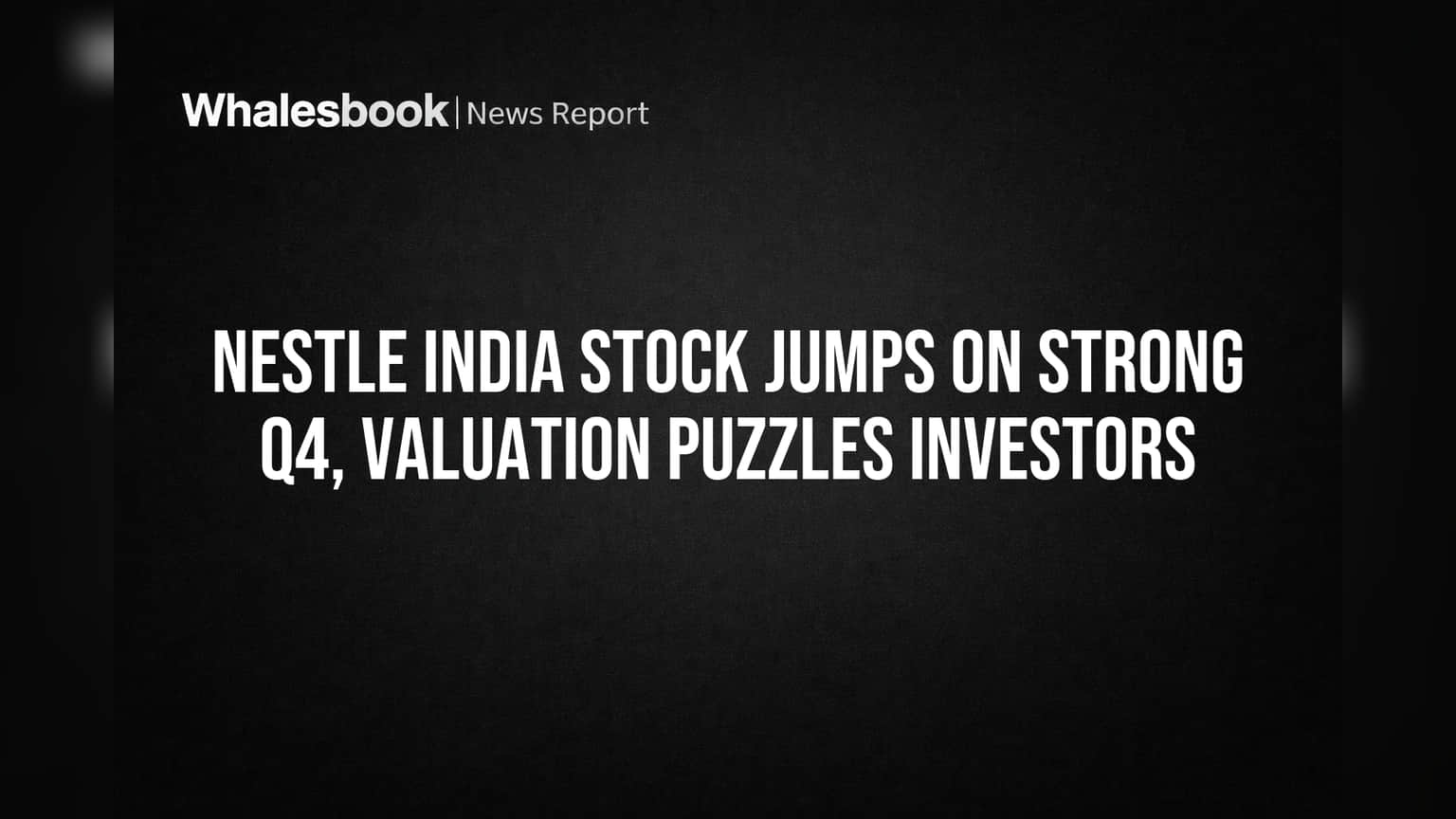 Whalesbook | News Report

NESTLE INDIA STOCK JUMPS ON STRONG Q4, VALUATION PUZZLES INVESTORS